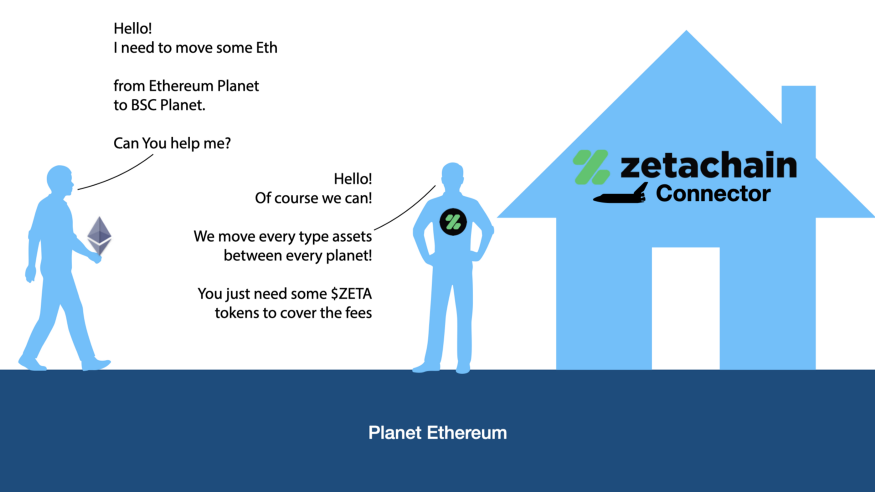 Hello!
I need to move some Eth

from Ethereum Planet
to BSC Planet.

Can You help me?

Hello!
Of course we can!

We move every type assets
between every planet!

You just need some \$ZETA
tokens to cover the fees

zetachain
Connector

Planet Ethereum